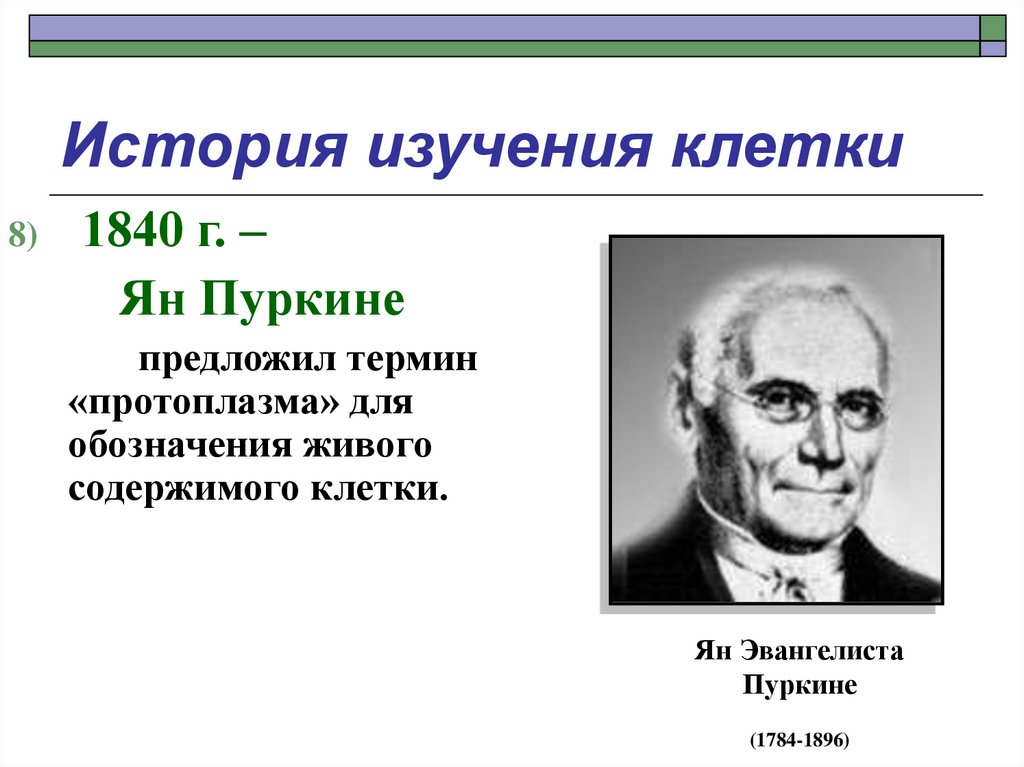 История изучения клетки

8) 1840 г. –

Ян Пуркине

предложил термин «протоплазма» для обозначения живого содержимого клетки.

Ян Эвангелиста Пуркине

(1784-1896)